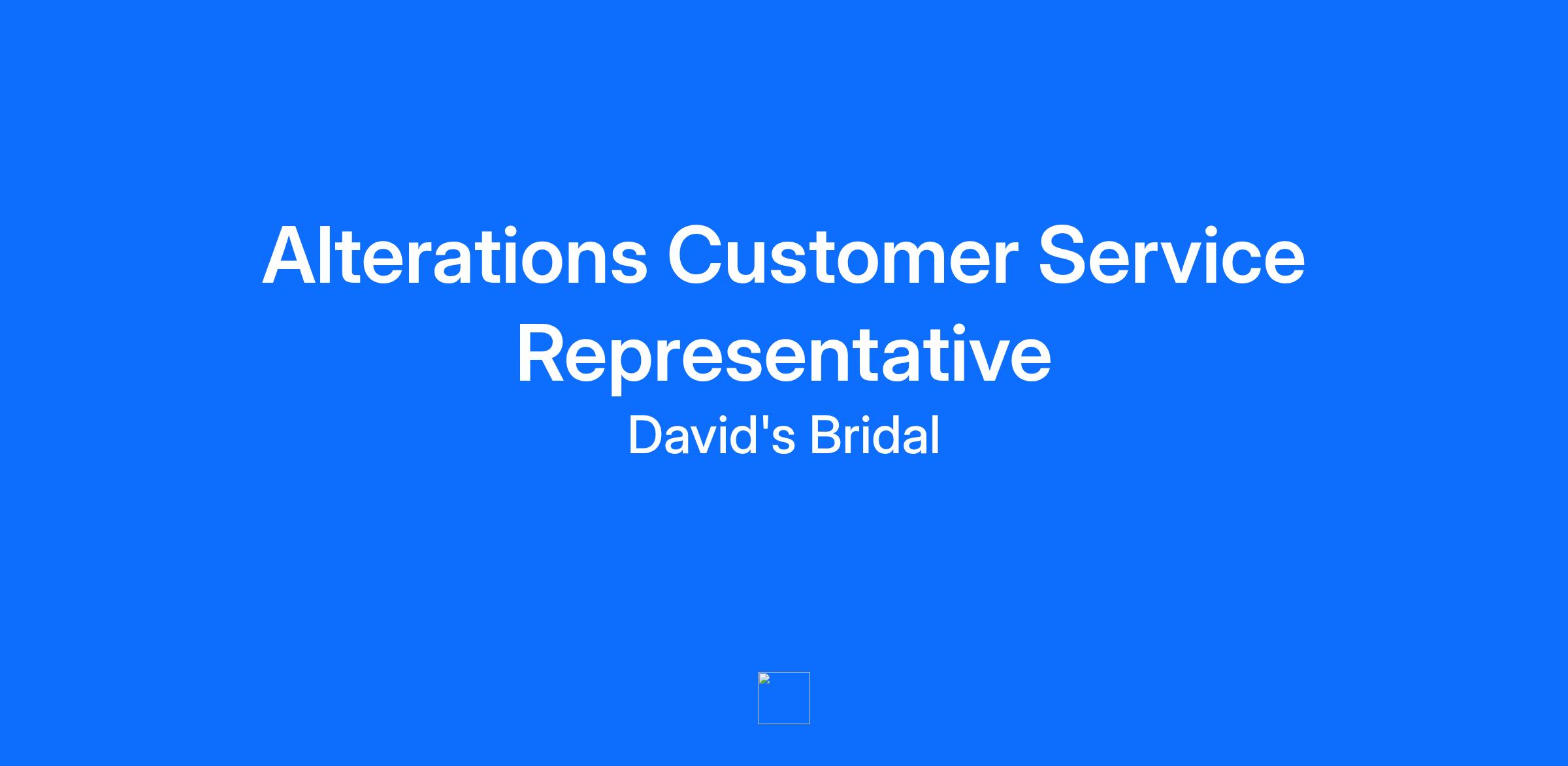 Alterations Customer Service Representative

David's Bridal